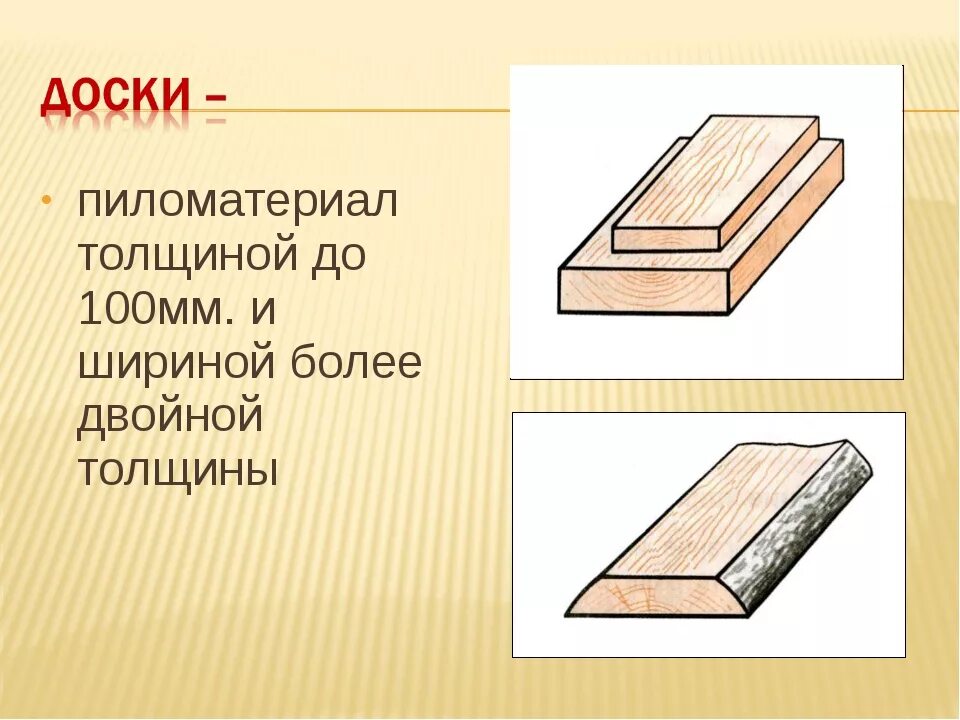 ДОСКИ –

• пиломатериал толщиной до 100мм. и шириной более двойной толщины